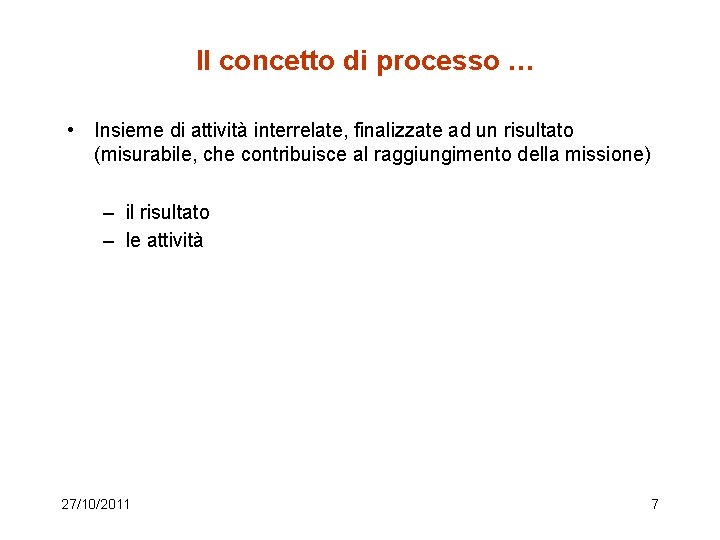 Il concetto di processo …

• Insieme di attività interrelate, finalizzate ad un risultato (misurabile, che contribuisce al raggiungimento della missione)

– il risultato
– le attività

27/10/2011

7